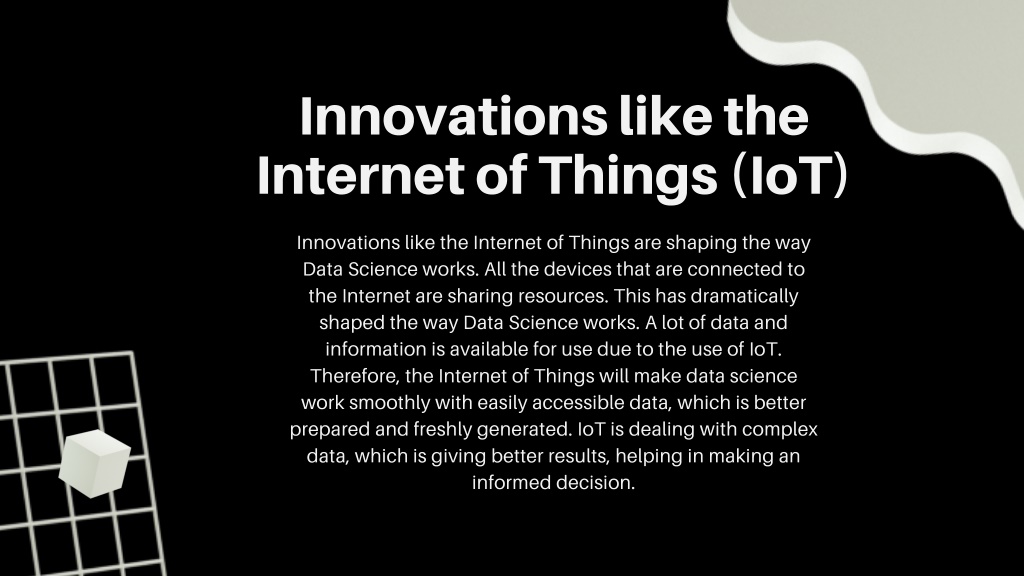 Innovations like the Internet of Things (IoT)

Innovations like the Internet of Things are shaping the way Data Science works. All the devices that are connected to the Internet are sharing resources. This has dramatically shaped the way Data Science works. A lot of data and information is available for use due to the use of IoT. Therefore, the Internet of Things will make data science work smoothly with easily accessible data, which is better prepared and freshly generated. IoT is dealing with complex data, which is giving better results, helping in making an informed decision.